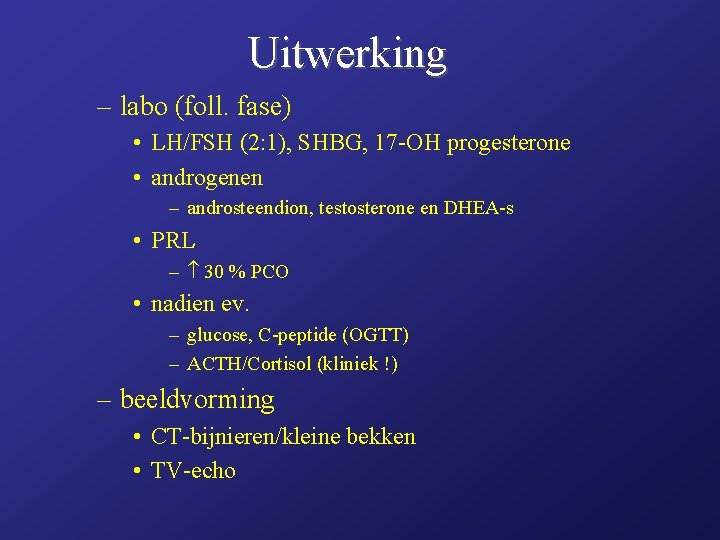 Uitwerking

– labo (foll. fase)

• LH/FSH (2:1), SHBG, 17-OH progesterone

• androgenen

– androsteendion, testosterone en DHEA-s

• PRL

– $\uparrow$ 30 % PCO

• nadien ev.

– glucose, C-peptide (OGTT)

– ACTH/Cortisol (kliniek !)

– beeldvorming

• CT-bijnieren/kleine bekken

• TV-echo